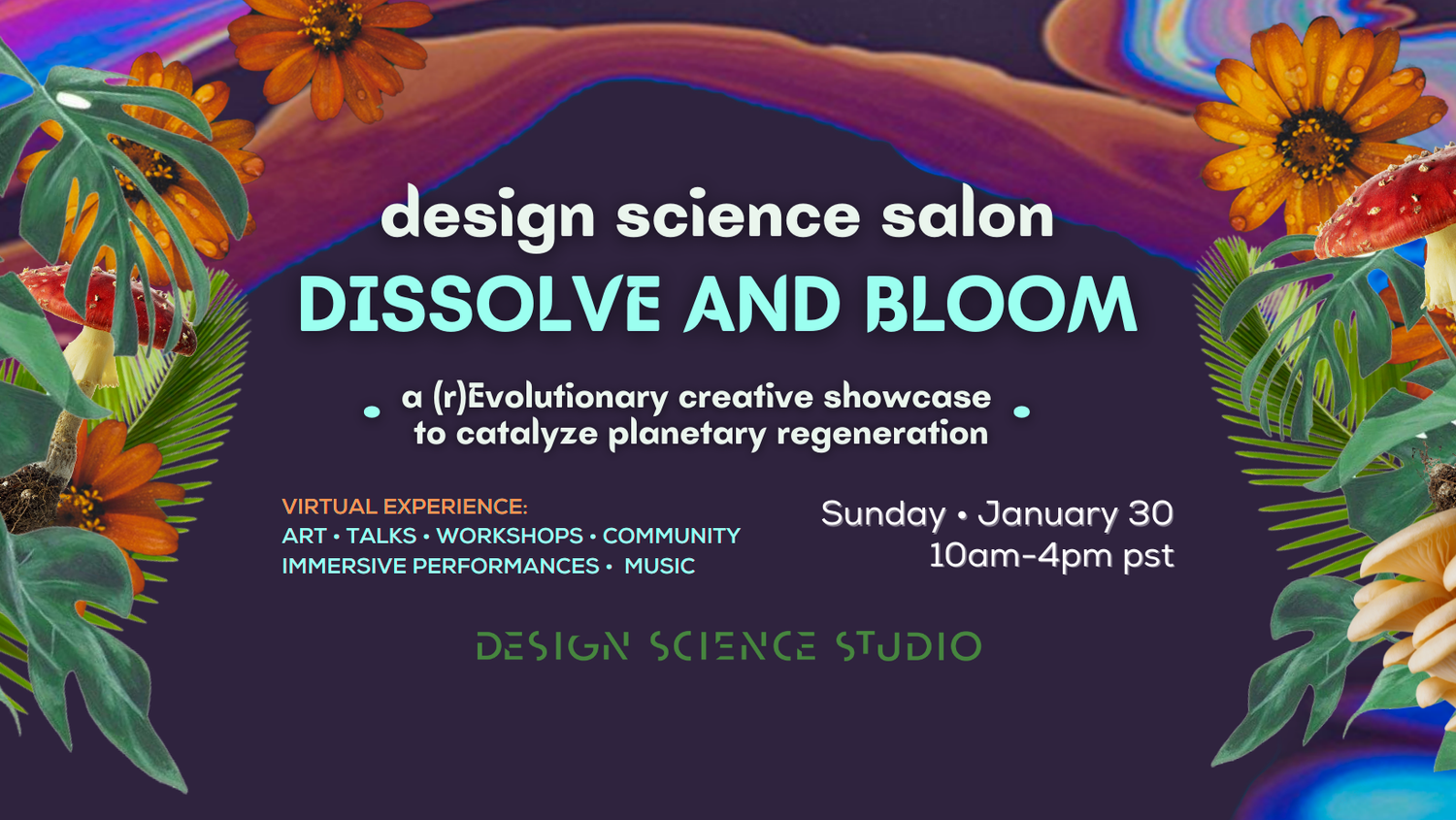 design science salon
DISSOLVE AND BLOOM

• a (r)Evolutionary creative showcase to catalyze planetary regeneration •

VIRTUAL EXPERIENCE:
ART • TALKS • WORKSHOPS • COMMUNITY
IMMERSIVE PERFORMANCES • MUSIC

Sunday • January 30
10am-4pm pst

DESIGN SCIENCE STUDIO